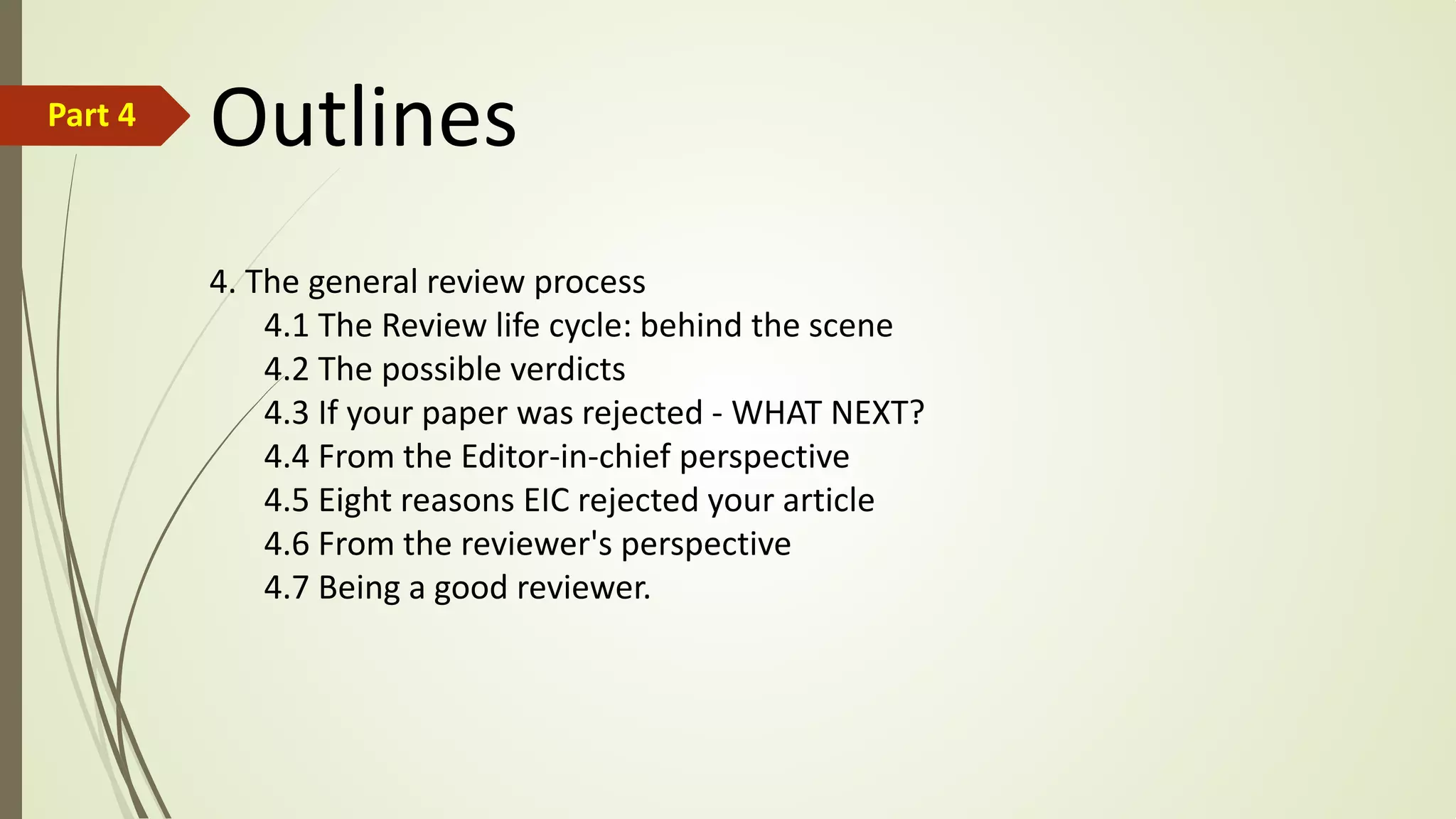 Part 4

Outlines

4. The general review process
4.1 The Review life cycle: behind the scene
4.2 The possible verdicts
4.3 If your paper was rejected - WHAT NEXT?
4.4 From the Editor-in-chief perspective
4.5 Eight reasons EIC rejected your article
4.6 From the reviewer's perspective
4.7 Being a good reviewer.